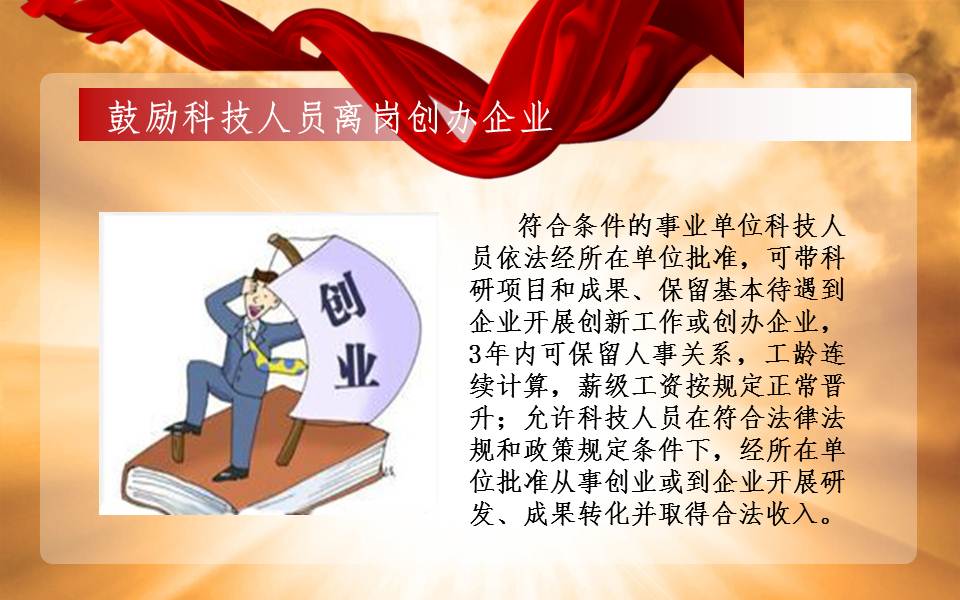 鼓励科技人员离岗创办企业

创业

符合条件的事业单位科技人员依法经所在单位批准，可带科研项目和成果、保留基本待遇到企业开展创新工作或创办企业，3年内可保留人事关系，工龄连续计算，薪级工资按规定正常晋升；允许科技人员在符合法律法规和政策规定条件下，经所在单位批准从事创业或到企业开展研发、成果转化并取得合法收入。